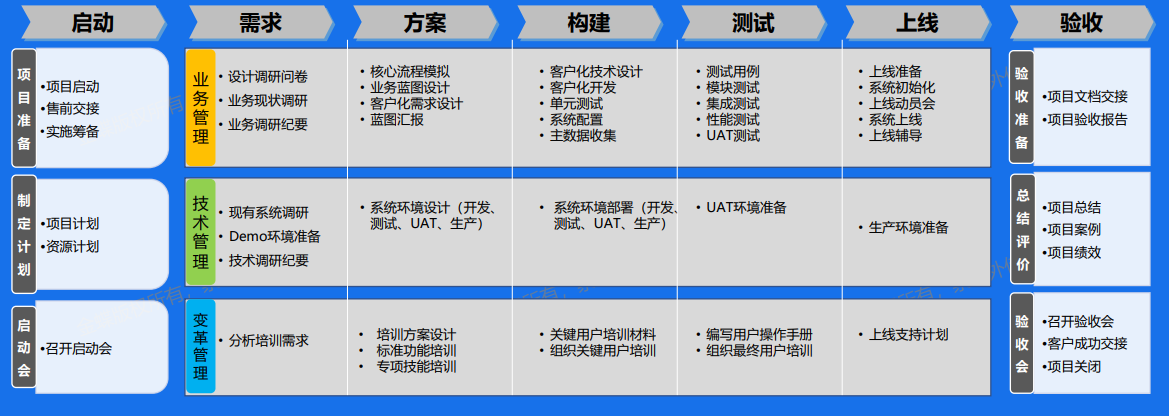 启动 需求 方案 构建 测试 上线 验收

项目准备
•项目启动
•售前交接
•实施筹备

制定计划
•项目计划
•资源计划

启动会
•召开启动会

业务管理
• 设计调研问卷
• 业务现状调研
• 业务调研纪要

• 核心流程模拟
• 业务蓝图设计
• 客户化需求设计
• 蓝图汇报

• 客户化技术设计
• 客户化开发
• 单元测试
• 系统配置
• 主数据收集

• 测试用例
• 模块测试
• 集成测试
• 性能测试
• UAT测试

• 上线准备
• 系统初始化
• 上线动员会
• 系统上线
• 上线辅导

技术管理
• 现有系统调研
• Demo环境准备
• 技术调研纪要

• 系统环境设计（开发、测试、UAT、生产）

• 系统环境部署（开发、测试、UAT、生产）

• UAT环境准备

• 生产环境准备

变革管理
• 分析培训需求

• 培训方案设计
• 标准功能培训
• 专项技能培训

• 关键用户培训材料
• 组织关键用户培训

• 编写用户操作手册
• 组织最终用户培训

• 上线支持计划

验收准备
•项目文档交接
•项目验收报告

总结评价
•项目总结
•项目案例
•项目绩效

验收会
•召开验收会
•客户成功交接
•项目关闭